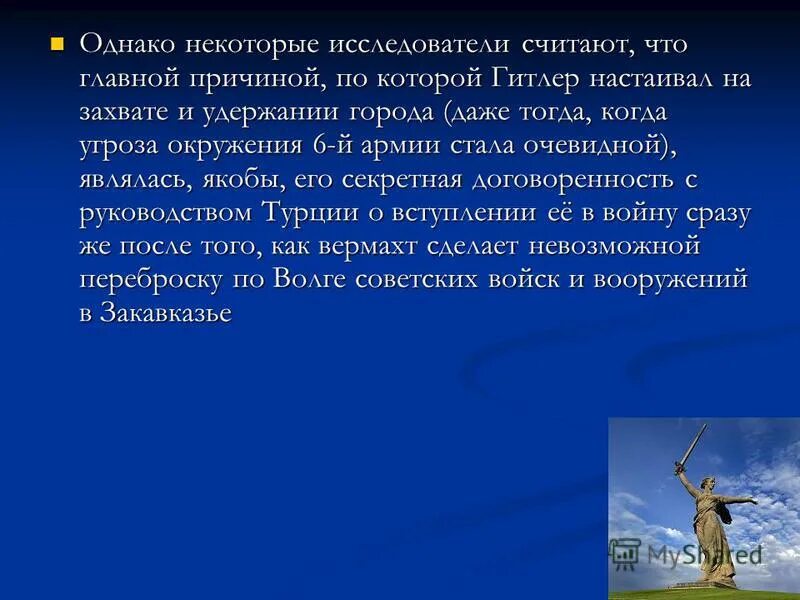 Однако некоторые исследователи считают, что главной причиной, по которой Гитлер настаивал на захвате и удержании города (даже тогда, когда угроза окружения 6-й армии стала очевидной), являлась, якобы, его секретная договоренность с руководством Турции о вступлении её в войну сразу же после того, как вермахт сделает невозможной переброску по Волге советских войск и вооружений в Закавказье

MyShared